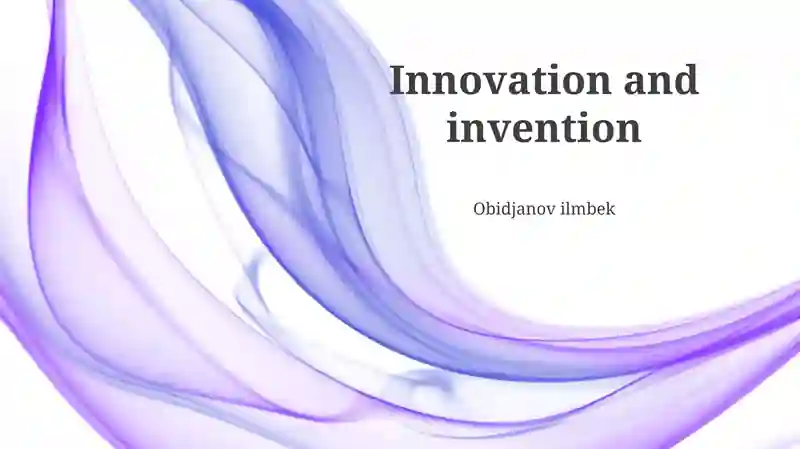 Innovation and invention

Obidjanov ilmbek